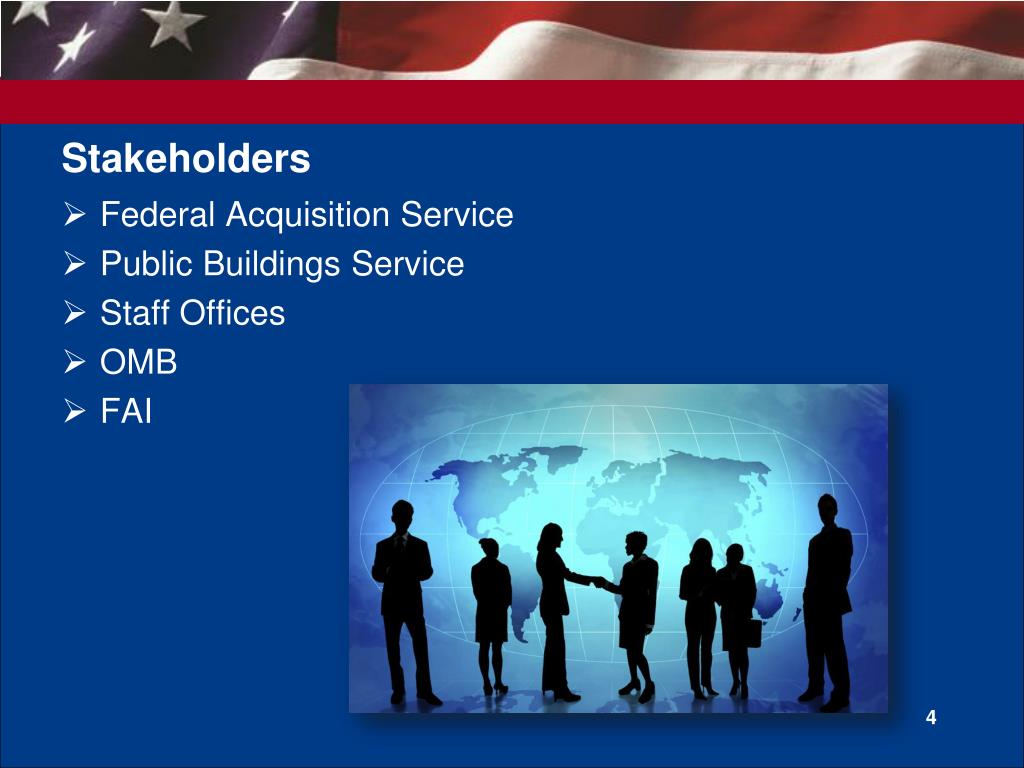 Stakeholders

➢ Federal Acquisition Service
➢ Public Buildings Service
➢ Staff Offices
➢ OMB
➢ FAI

4